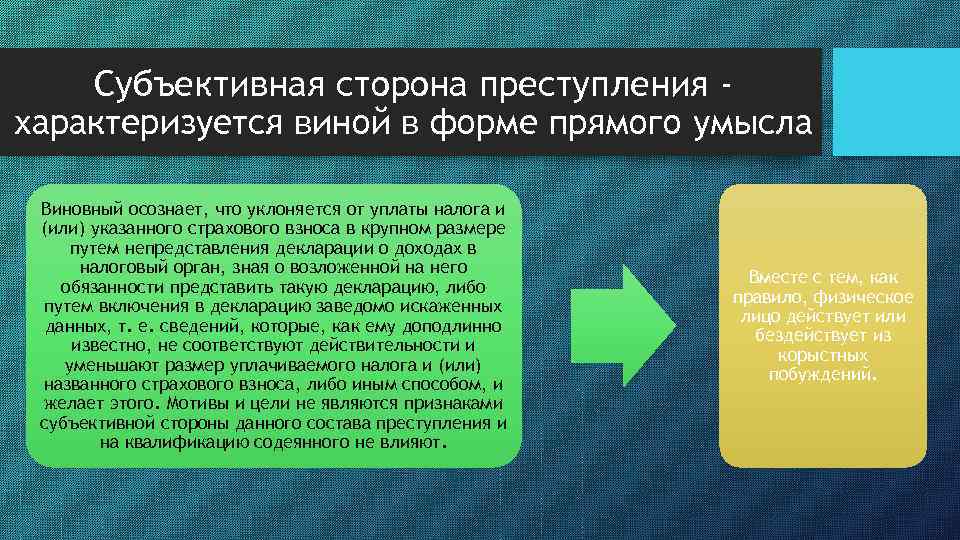 Субъективная сторона преступления - характеризуется виной в форме прямого умысла

Виновный осознает, что уклоняется от уплаты налога и (или) указанного страхового взноса в крупном размере путем непредставления декларации о доходах в налоговый орган, зная о возложенной на него обязанности представить такую декларацию, либо путем включения в декларацию заведомо искаженных данных, т. е. сведений, которые, как ему доподлинно известно, не соответствуют действительности и уменьшают размер уплачиваемого налога и (или) названного страхового взноса, либо иным способом, и желает этого. Мотивы и цели не являются признаками субъективной стороны данного состава преступления и на квалификацию содеянного не влияют.

Вместе с тем, как правило, физическое лицо действует или бездействует из корыстных побуждений.